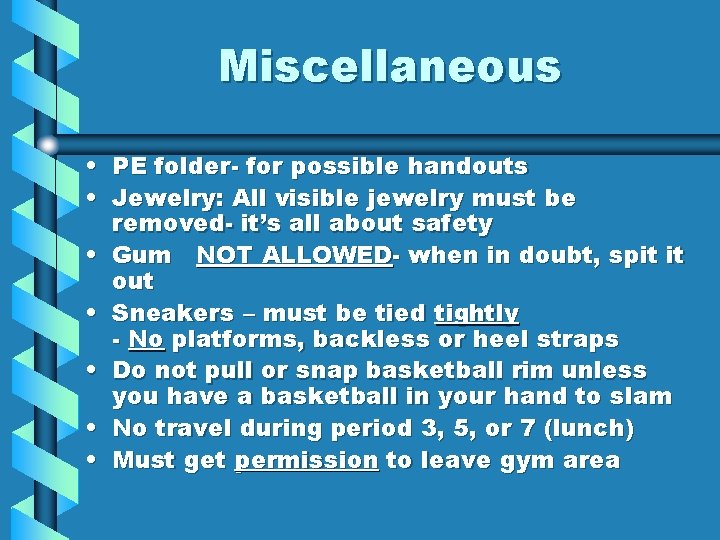 Miscellaneous

• PE folder- for possible handouts
• Jewelry: All visible jewelry must be removed- it's all about safety
• Gum NOT ALLOWED- when in doubt, spit it out
• Sneakers – must be tied tightly
- No platforms, backless or heel straps
• Do not pull or snap basketball rim unless you have a basketball in your hand to slam
• No travel during period 3, 5, or 7 (lunch)
• Must get permission to leave gym area